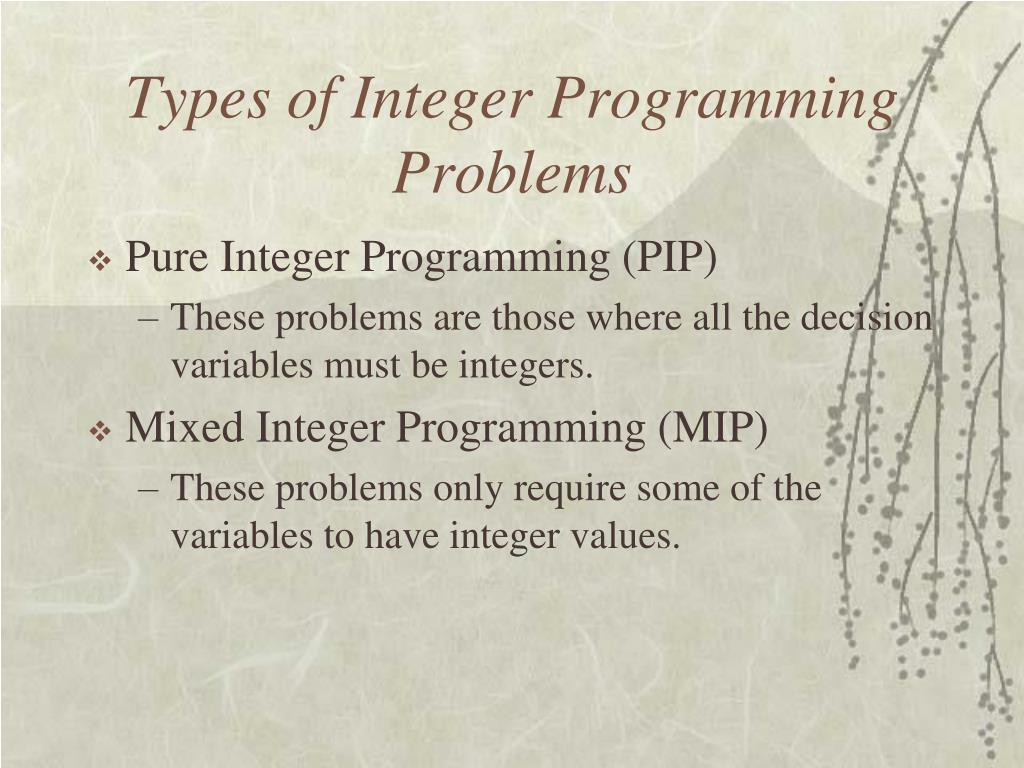 Types of Integer Programming Problems

❖ Pure Integer Programming (PIP)
– These problems are those where all the decision variables must be integers.

❖ Mixed Integer Programming (MIP)
– These problems only require some of the variables to have integer values.